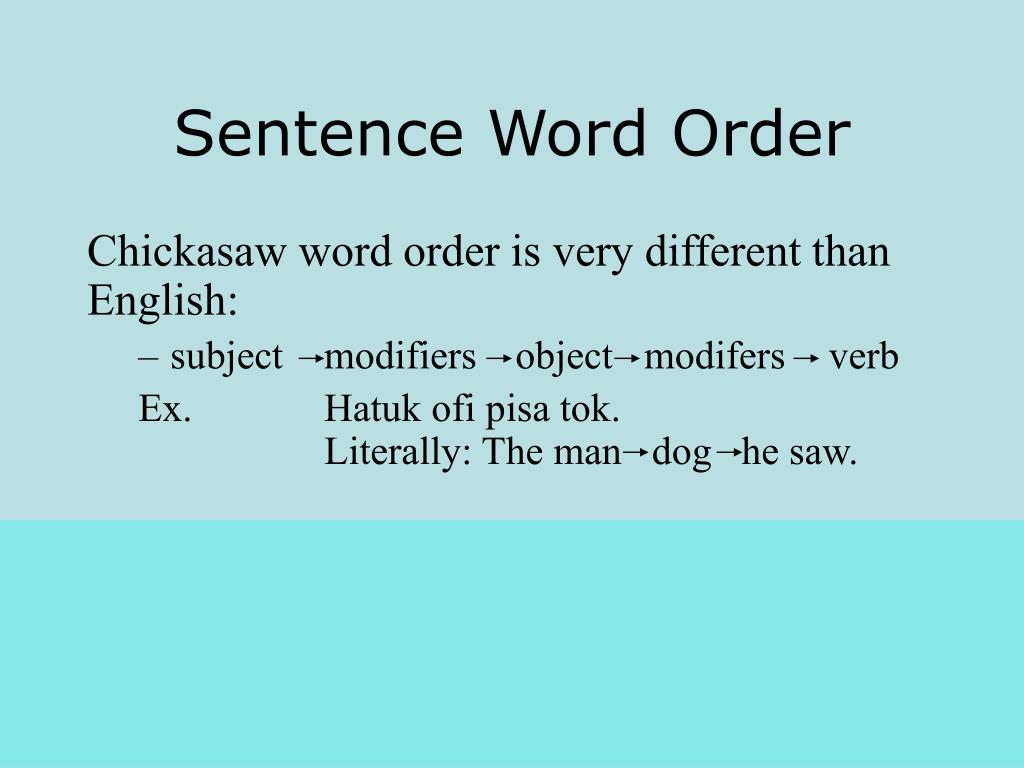 Sentence Word Order

Chickasaw word order is very different than English:

– subject → modifiers → object → modifers → verb

Ex. Hatuk ofi pisa tok.
Literally: The man → dog → he saw.